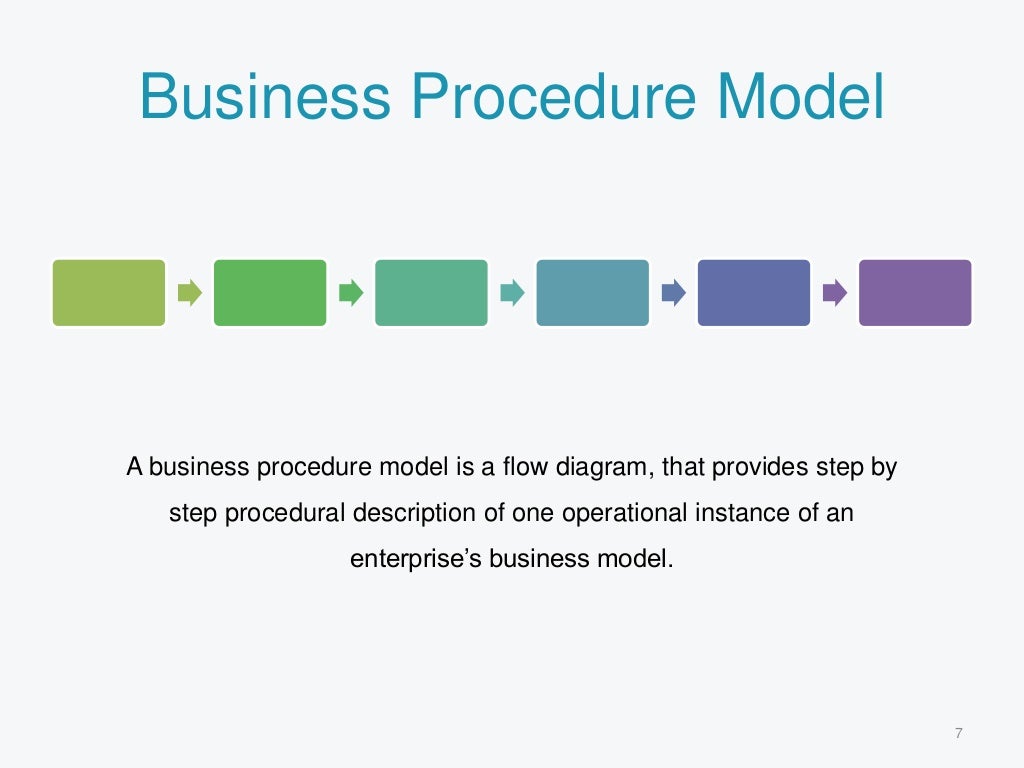 Business Procedure Model

A business procedure model is a flow diagram, that provides step by step procedural description of one operational instance of an enterprise's business model.

7